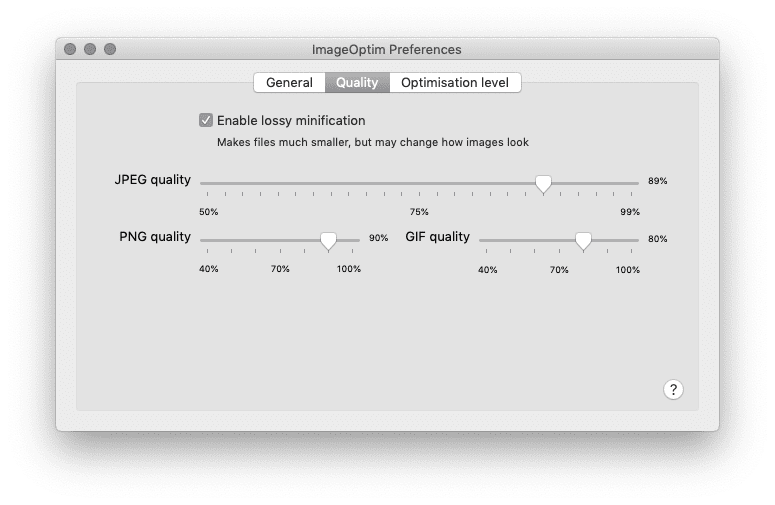 ImageOptim Preferences

General Quality Optimisation level

Enable lossy minification

Makes files much smaller, but may change how images look

JPEG quality 89%

50% 75% 99%

PNG quality 90%

40% 70% 100%

GIF quality 80%

40% 70% 100%

?